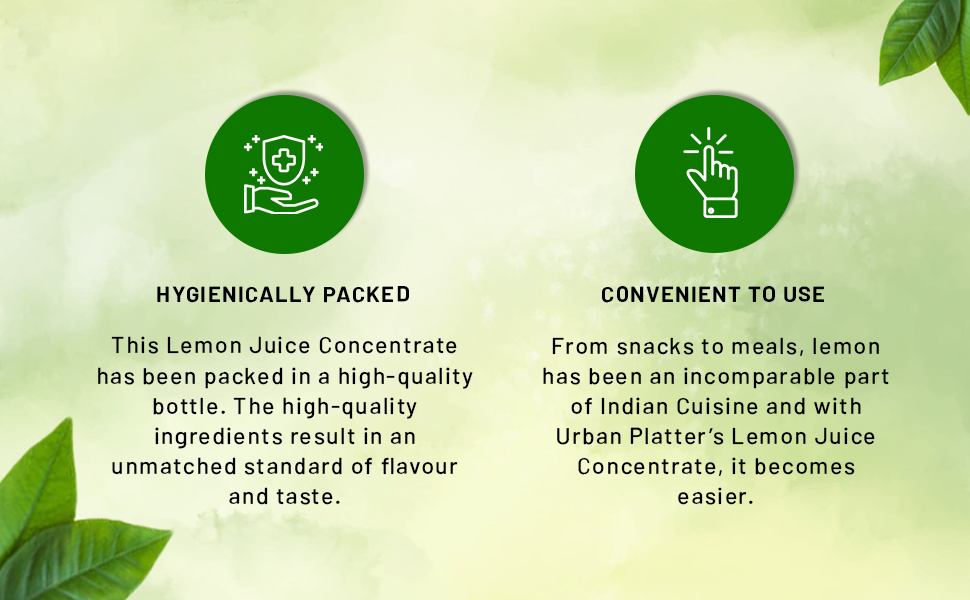 HYGIENICALLY PACKED

This Lemon Juice Concentrate has been packed in a high-quality bottle. The high-quality ingredients result in an unmatched standard of flavour and taste.

CONVENIENT TO USE

From snacks to meals, lemon has been an incomparable part of Indian Cuisine and with Urban Platter's Lemon Juice Concentrate, it becomes easier.